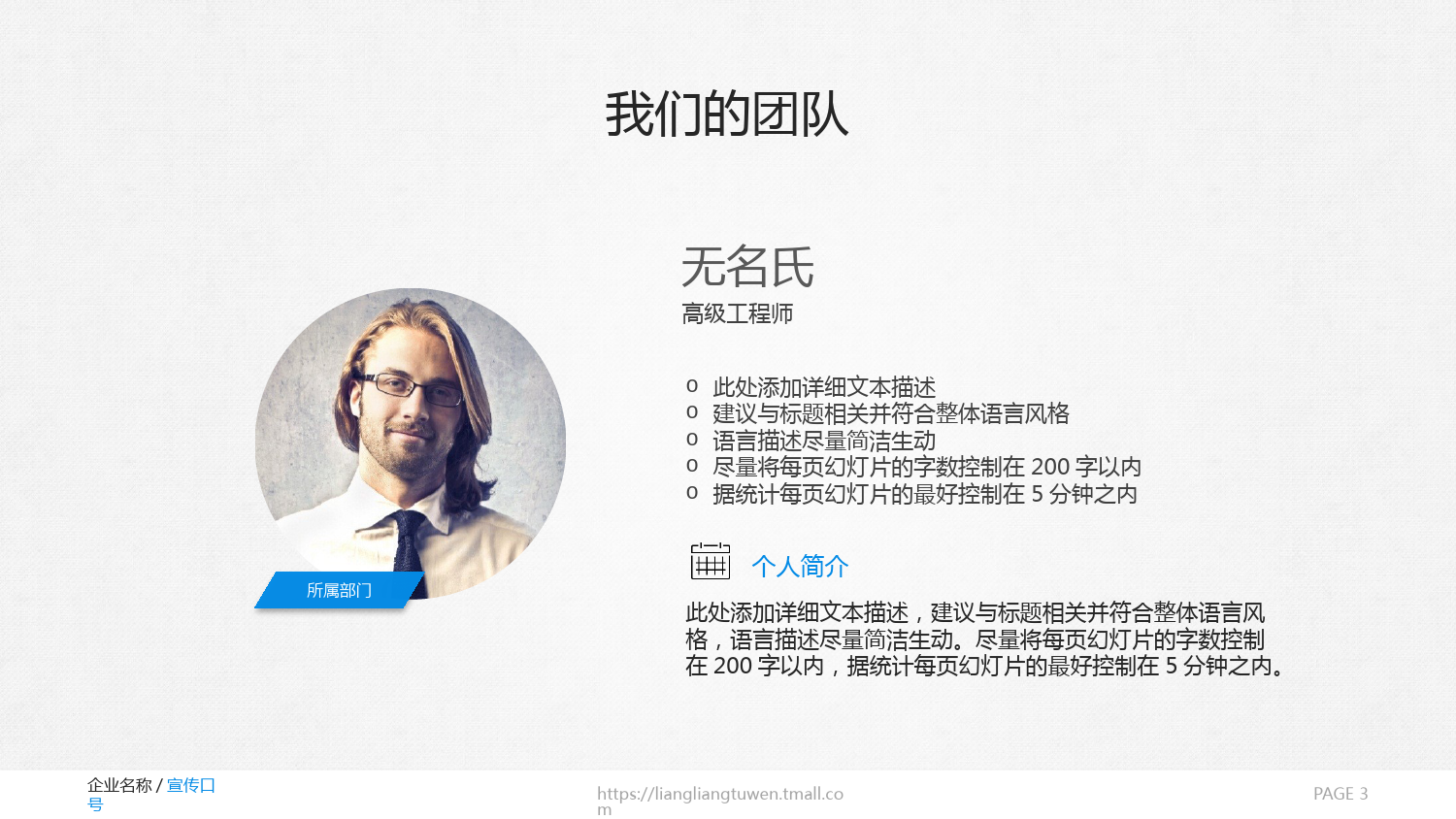 我们的团队

无名氏
高级工程师

o 此处添加详细文本描述
o 建议与标题相关并符合整体语言风格
o 语言描述尽量简洁生动
o 尽量将每页幻灯片的字数控制在 200 字以内
o 据统计每页幻灯片的最好控制在 5 分钟之内

所属部门

个人简介

此处添加详细文本描述，建议与标题相关并符合整体语言风格，语言描述尽量简洁生动。尽量将每页幻灯片的字数控制在 200 字以内，据统计每页幻灯片的最好控制在 5 分钟之内。

企业名称 / 宣传口号

https://liangliangtuwen.tmall.com

PAGE 3